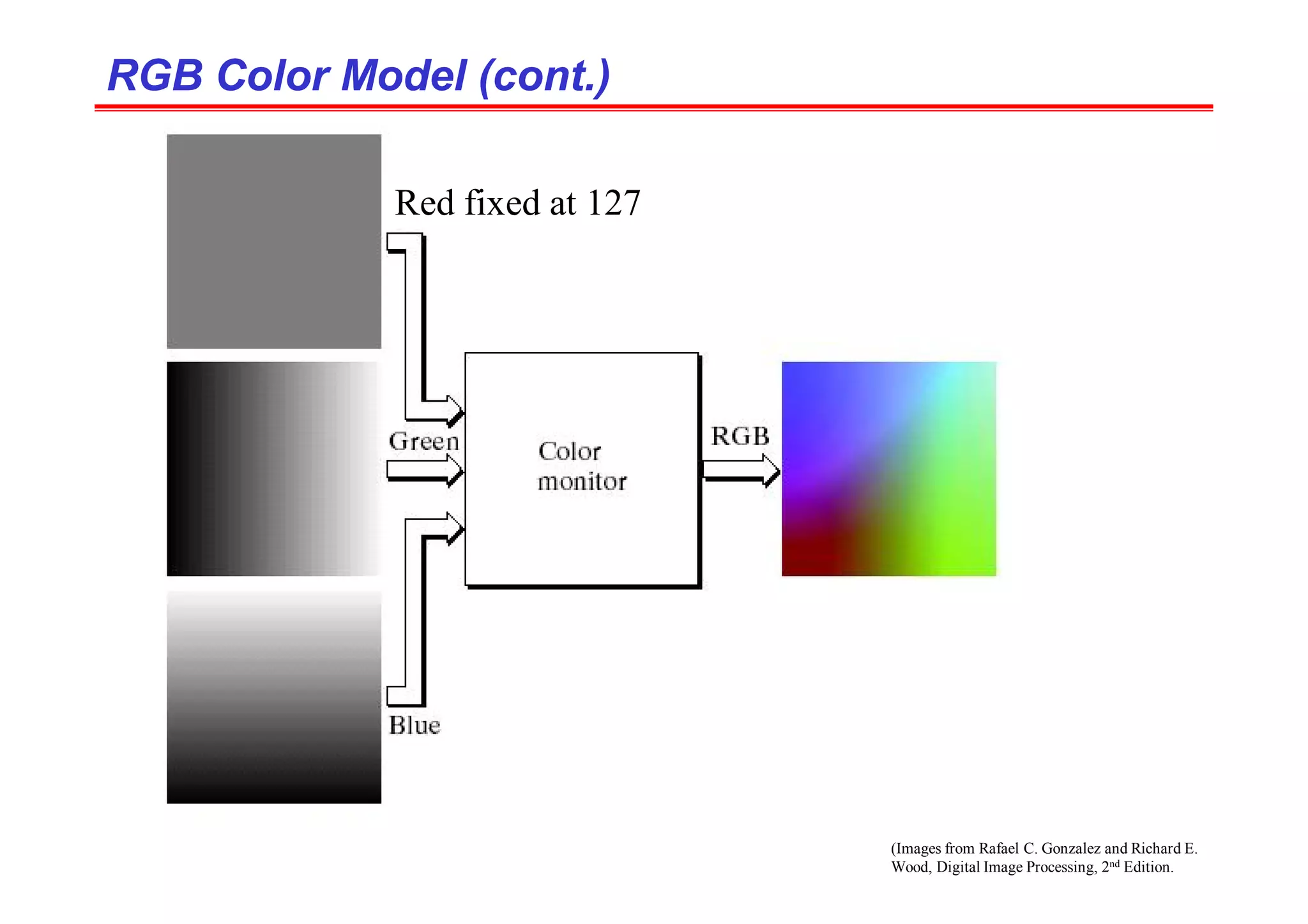 RGB Color Model (cont.)

Red fixed at 127

Green

Color monitor

RGB

Blue

(Images from Rafael C. Gonzalez and Richard E. Wood, Digital Image Processing, 2$^{nd}$ Edition.